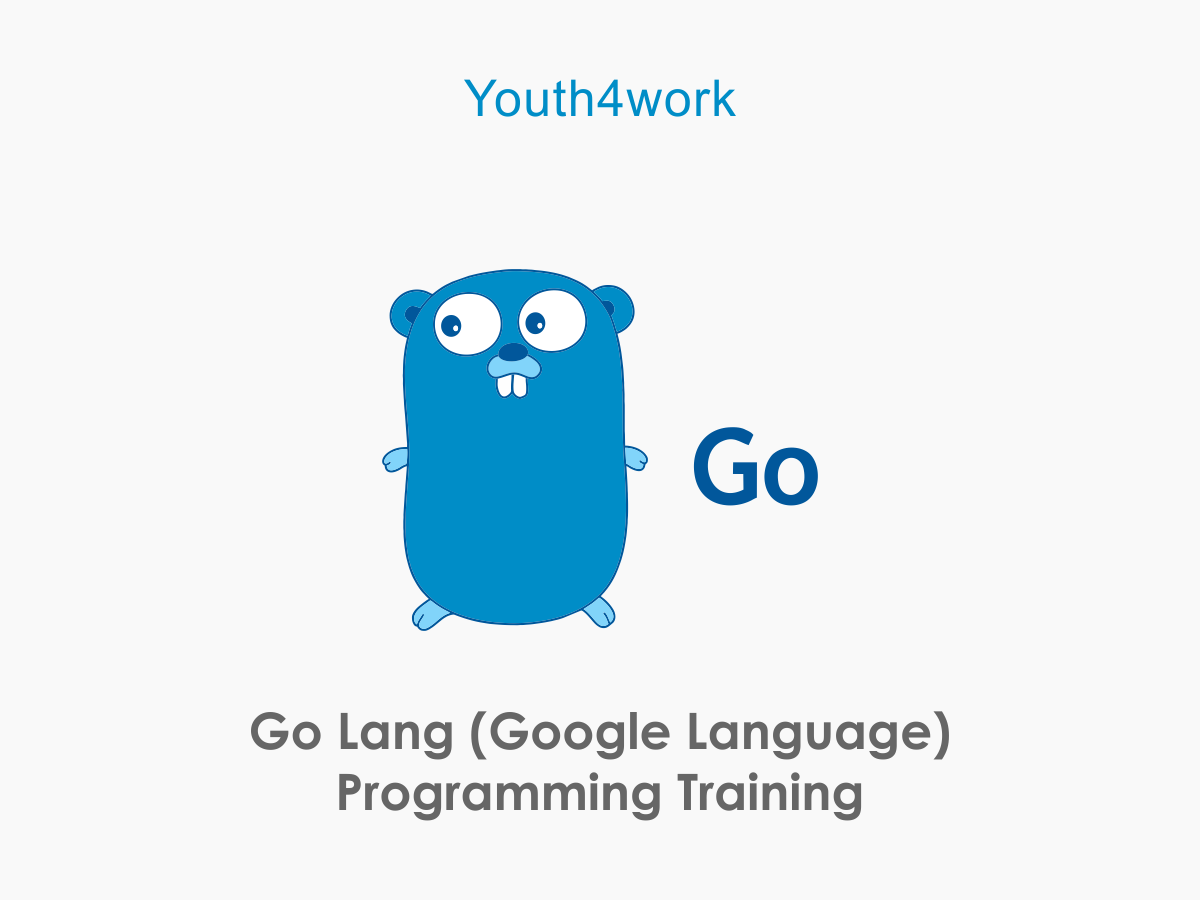 Youth4work

Go

Go Lang (Google Language)
Programming Training